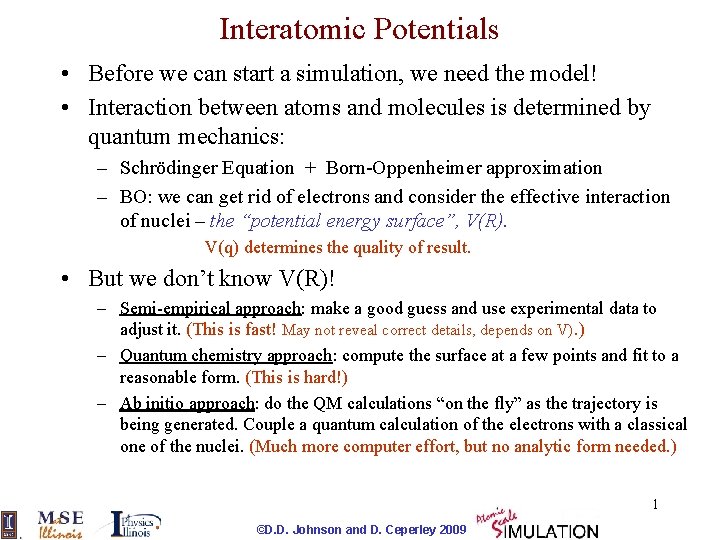 Interatomic Potentials

• Before we can start a simulation, we need the model!

• Interaction between atoms and molecules is determined by quantum mechanics:

– Schrödinger Equation + Born-Oppenheimer approximation

– BO: we can get rid of electrons and consider the effective interaction of nuclei – the "potential energy surface", V(R).

V(q) determines the quality of result.

• But we don't know V(R)!

– Semi-empirical approach: make a good guess and use experimental data to adjust it. (This is fast! May not reveal correct details, depends on V).)

– Quantum chemistry approach: compute the surface at a few points and fit to a reasonable form. (This is hard!)

– Ab initio approach: do the QM calculations "on the fly" as the trajectory is being generated. Couple a quantum calculation of the electrons with a classical one of the nuclei. (Much more computer effort, but no analytic form needed.)

1

MSE Illinois

Physics Illinois

©D.D. Johnson and D. Ceperley 2009

Atomic Scale SIMULATION